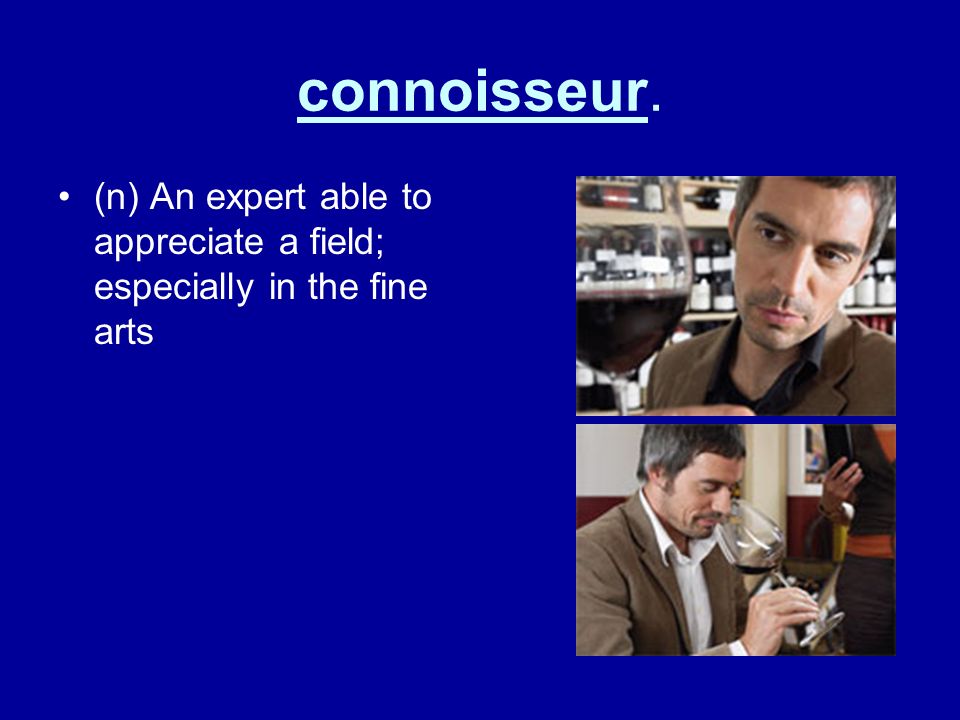 connoisseur.

• (n) An expert able to appreciate a field; especially in the fine arts